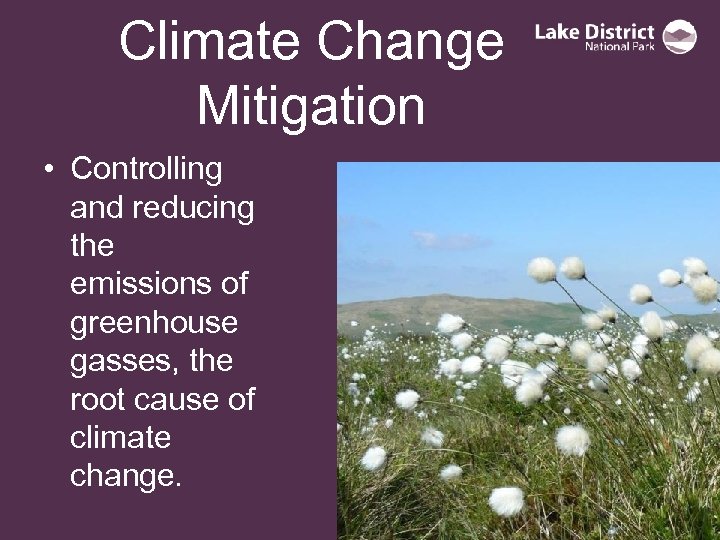 Climate Change Mitigation

Lake District National Park

• Controlling and reducing the emissions of greenhouse gasses, the root cause of climate change.